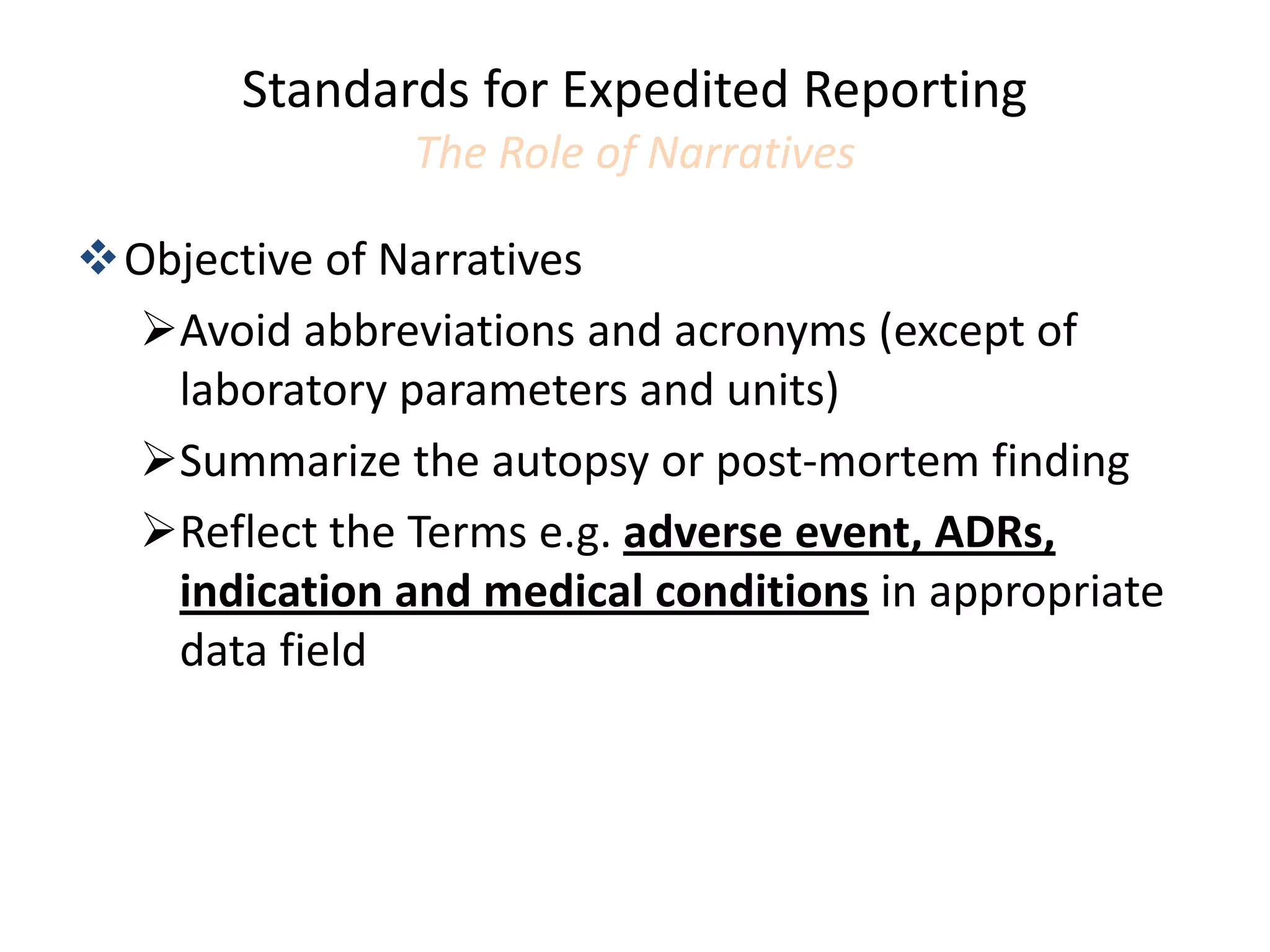 Standards for Expedited Reporting
The Role of Narratives

❖ Objective of Narratives

➢ Avoid abbreviations and acronyms (except of laboratory parameters and units)

➢ Summarize the autopsy or post-mortem finding

➢ Reflect the Terms e.g. adverse event, ADRs, indication and medical conditions in appropriate data field